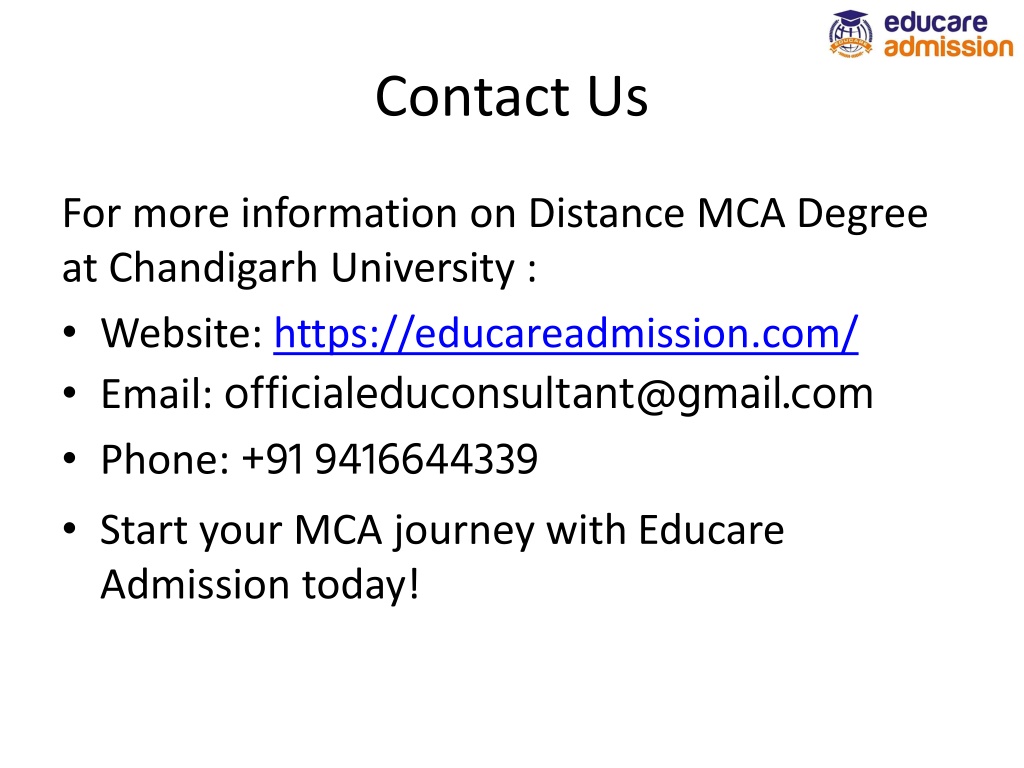 educare admission

Contact Us

For more information on Distance MCA Degree at Chandigarh University :

• Website: https://educareadmission.com/
• Email: officialeduconsultant@gmail.com
• Phone: +91 9416644339
• Start your MCA journey with Educare Admission today!